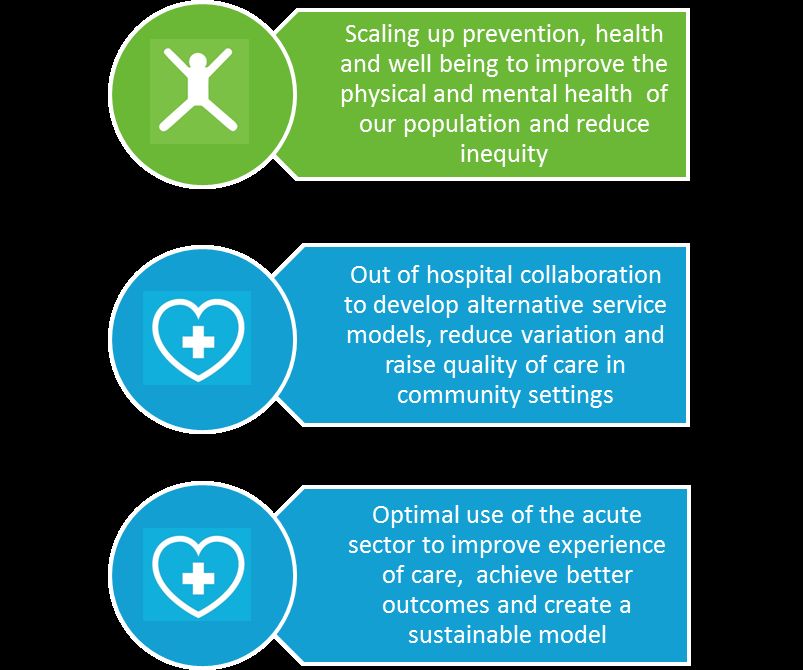 Scaling up prevention, health and well being to improve the physical and mental health of our population and reduce inequity

Out of hospital collaboration to develop alternative service models, reduce variation and raise quality of care in community settings

Optimal use of the acute sector to improve experience of care, achieve better outcomes and create a sustainable model